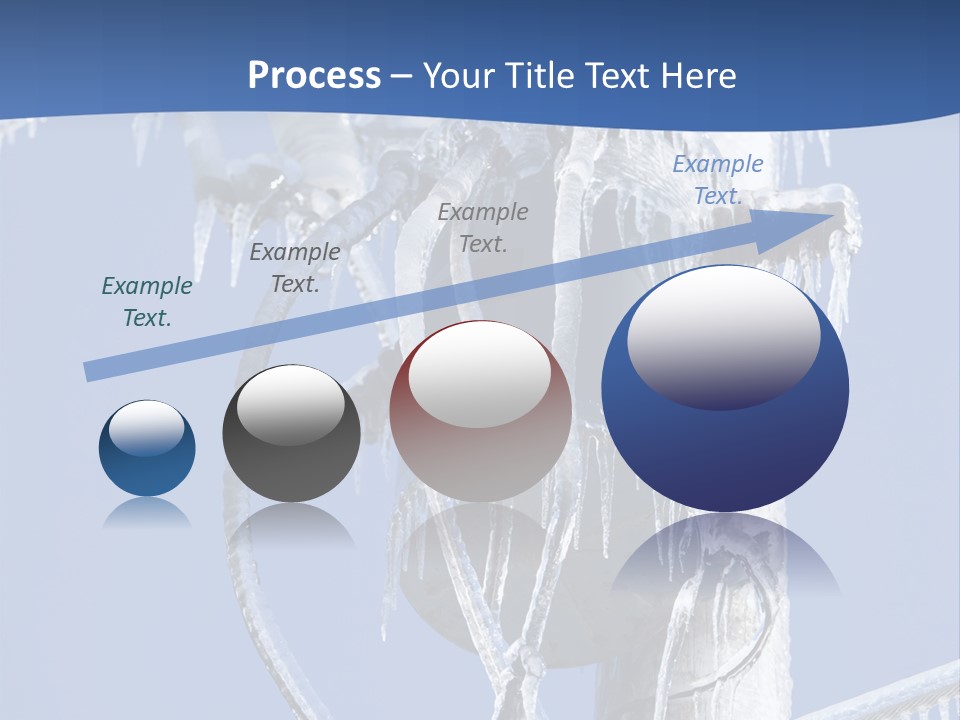 Process – Your Title Text Here

Example Text.

Example Text.

Example Text.

Example Text.